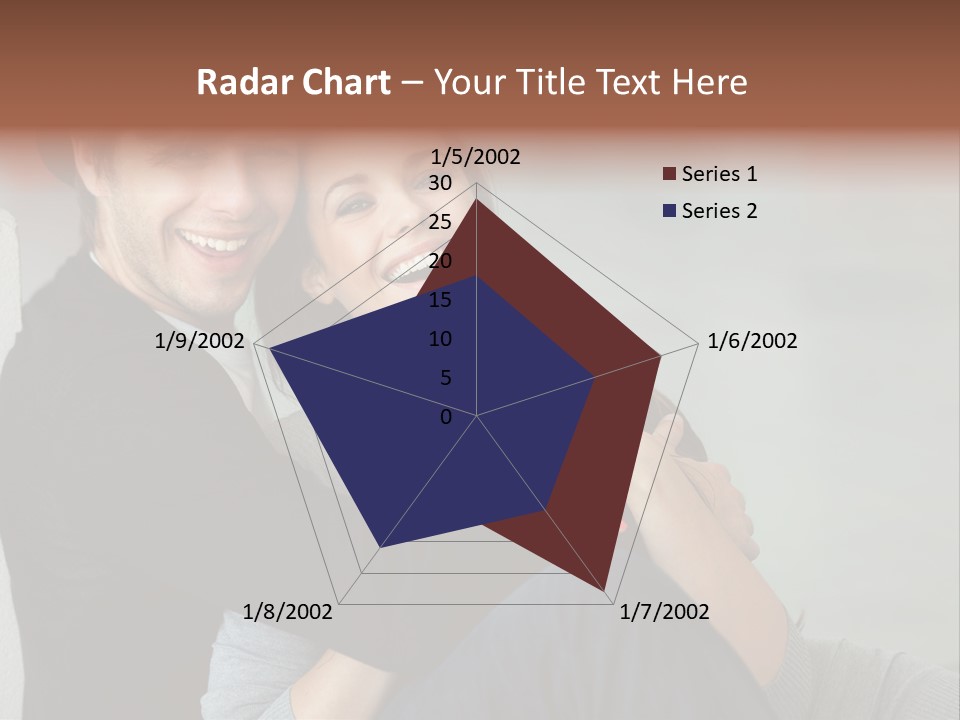 Radar Chart – Your Title Text Here

1/5/2002

30
25
20
15
10
5
0

1/6/2002

1/7/2002

1/8/2002

1/9/2002

Series 1
Series 2